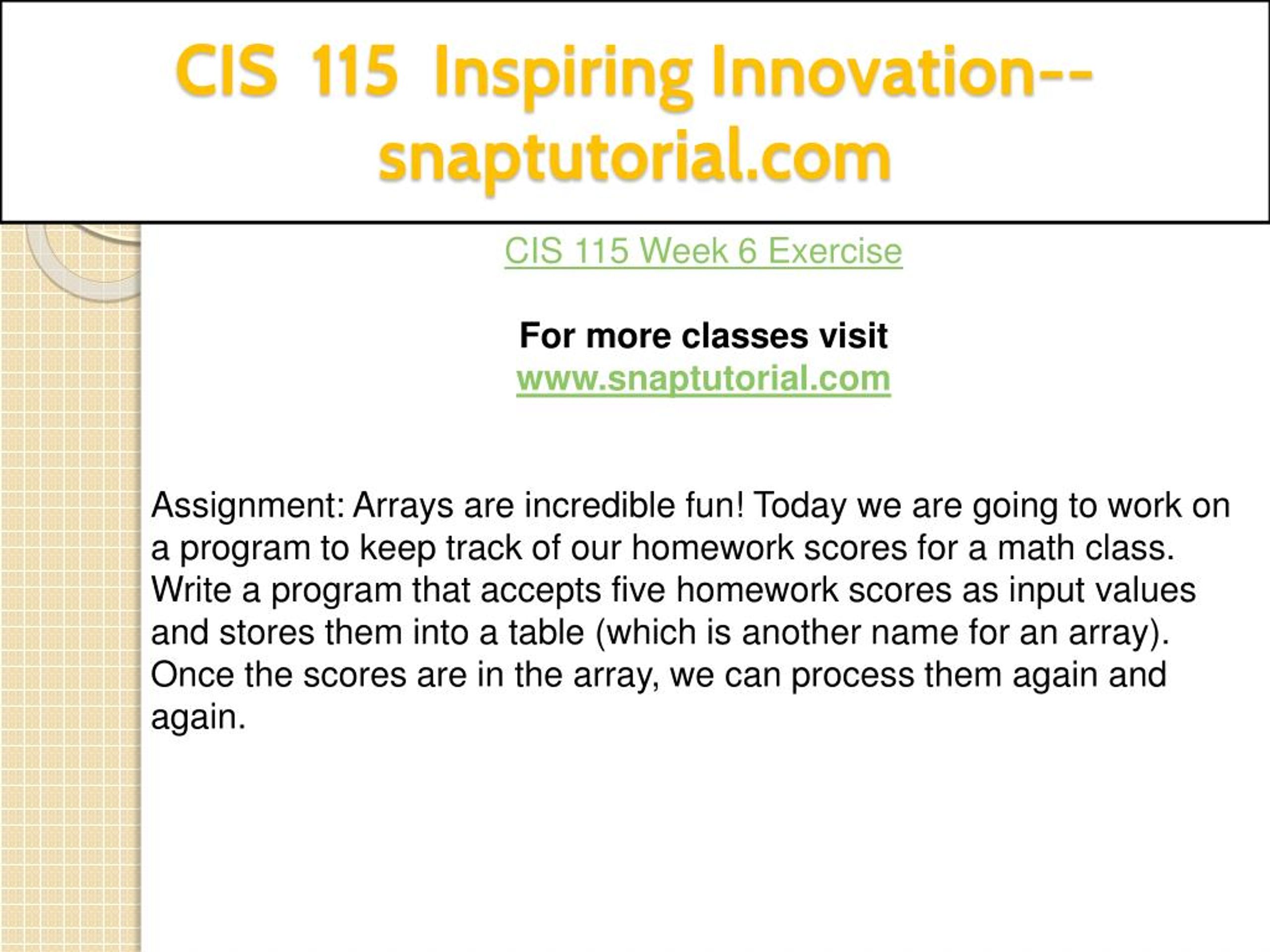 CIS 115 Inspiring Innovation--snaptutorial.com

CIS 115 Week 6 Exercise

For more classes visit
www.snaptutorial.com

Assignment: Arrays are incredible fun! Today we are going to work on a program to keep track of our homework scores for a math class. Write a program that accepts five homework scores as input values and stores them into a table (which is another name for an array). Once the scores are in the array, we can process them again and again.